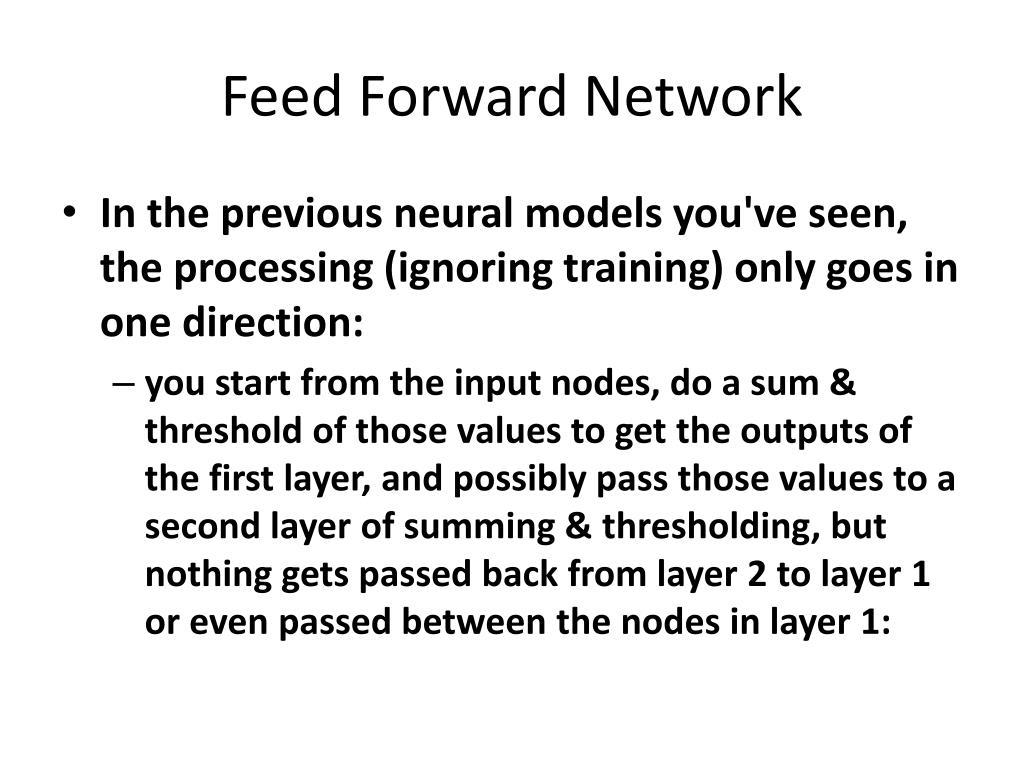 Feed Forward Network

• In the previous neural models you've seen, the processing (ignoring training) only goes in one direction:

– you start from the input nodes, do a sum & threshold of those values to get the outputs of the first layer, and possibly pass those values to a second layer of summing & thresholding, but nothing gets passed back from layer 2 to layer 1 or even passed between the nodes in layer 1: